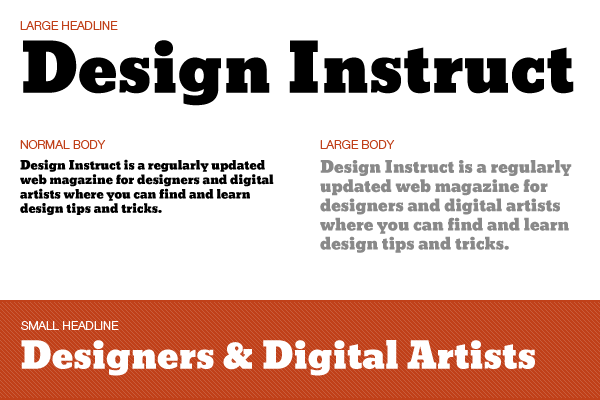 LARGE HEADLINE

Design Instruct

NORMAL BODY

Design Instruct is a regularly updated web magazine for designers and digital artists where you can find and learn design tips and tricks.

LARGE BODY

Design Instruct is a regularly updated web magazine for designers and digital artists where you can find and learn design tips and tricks.

SMALL HEADLINE

Designers & Digital Artists